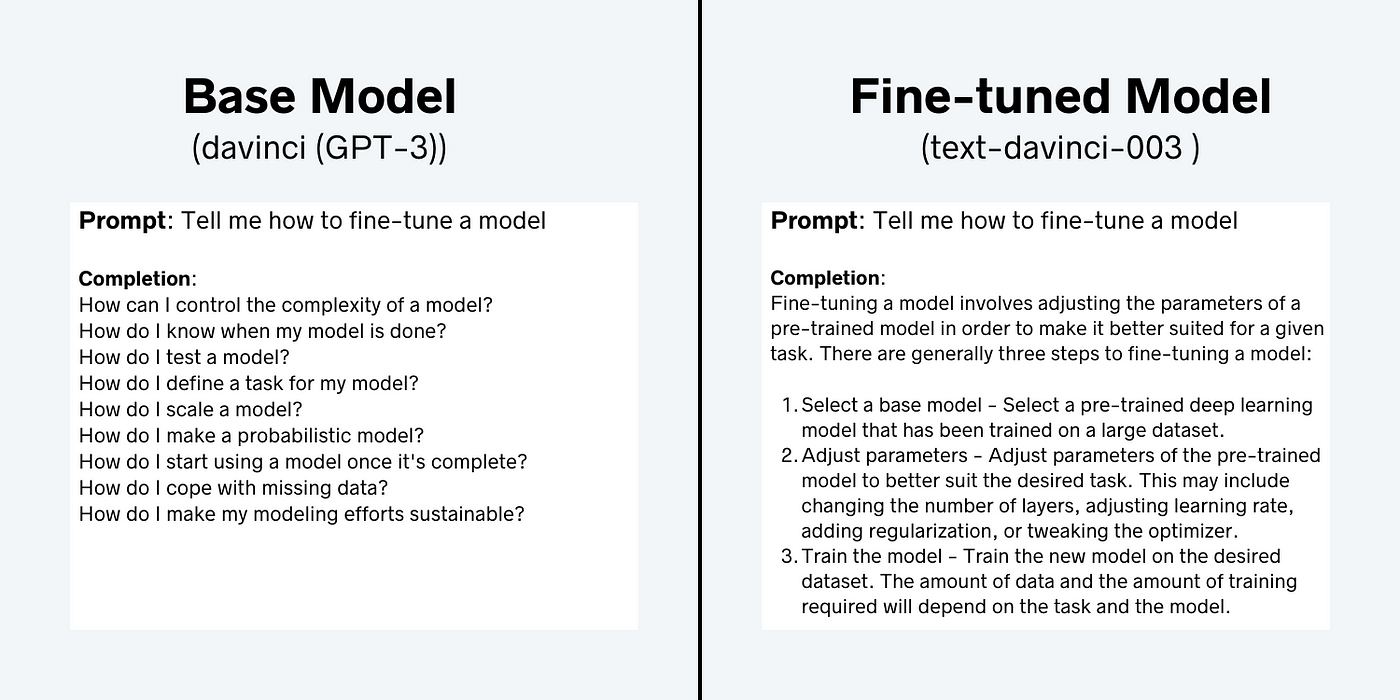 Base Model
(davinci (GPT-3))

Prompt: Tell me how to fine-tune a model

Completion:
How can I control the complexity of a model?
How do I know when my model is done?
How do I test a model?
How do I define a task for my model?
How do I scale a model?
How do I make a probabilistic model?
How do I start using a model once it's complete?
How do I cope with missing data?
How do I make my modeling efforts sustainable?

Fine-tuned Model
(text-davinci-003 )

Prompt: Tell me how to fine-tune a model

Completion:
Fine-tuning a model involves adjusting the parameters of a pre-trained model in order to make it better suited for a given task. There are generally three steps to fine-tuning a model:

1. Select a base model - Select a pre-trained deep learning model that has been trained on a large dataset.
2. Adjust parameters - Adjust parameters of the pre-trained model to better suit the desired task. This may include changing the number of layers, adjusting learning rate, adding regularization, or tweaking the optimizer.
3. Train the model - Train the new model on the desired dataset. The amount of data and the amount of training required will depend on the task and the model.